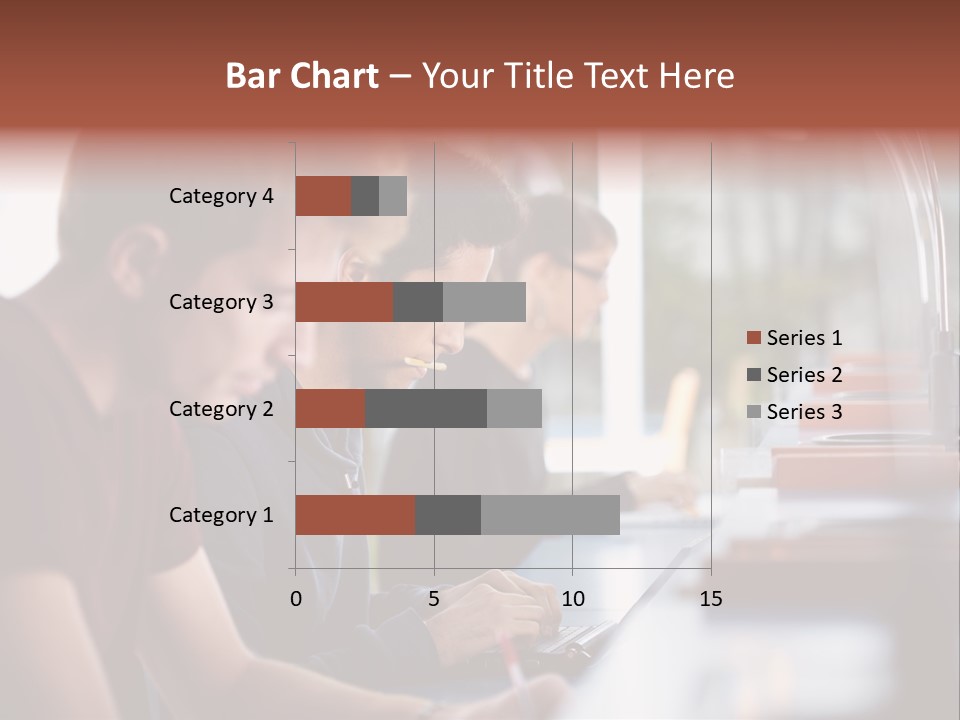 Bar Chart – Your Title Text Here

Category 4
Category 3
Category 2
Category 1

0
5
10
15

Series 1
Series 2
Series 3